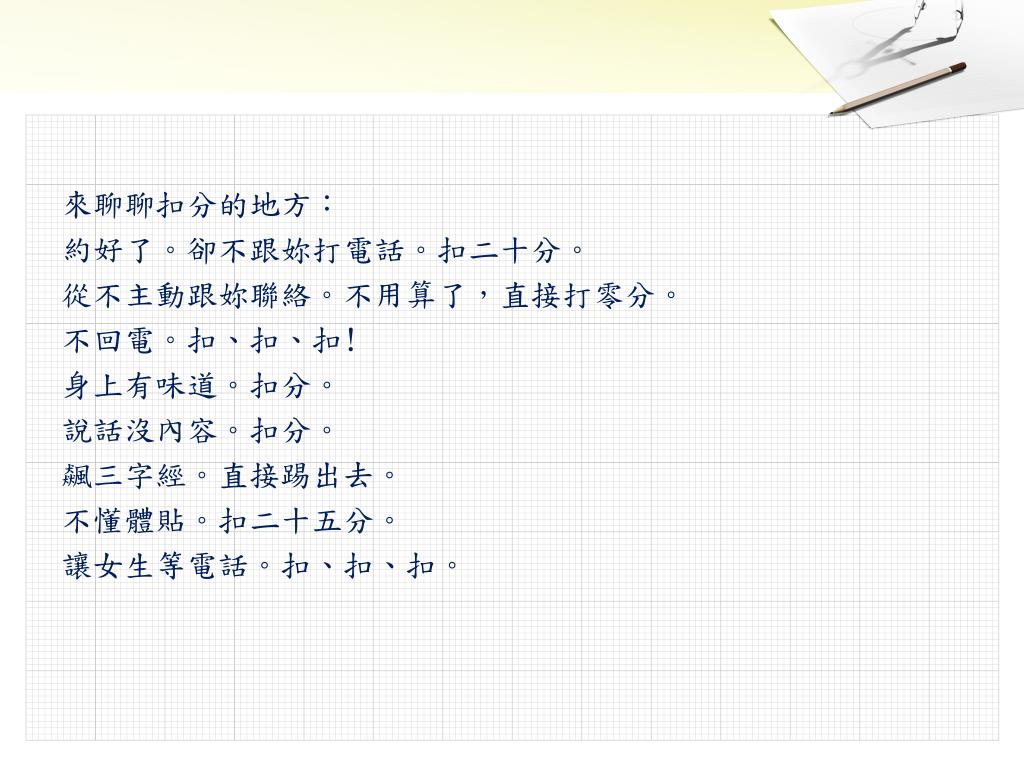 來聊聊扣分的地方：
約好了。卻不跟妳打電話。扣二十分。
從不主動跟妳聯絡。不用算了，直接打零分。
不回電。扣、扣、扣!
身上有味道。扣分。
說話沒內容。扣分。
飆三字經。直接踢出去。
不懂體貼。扣二十五分。
讓女生等電話。扣、扣、扣。